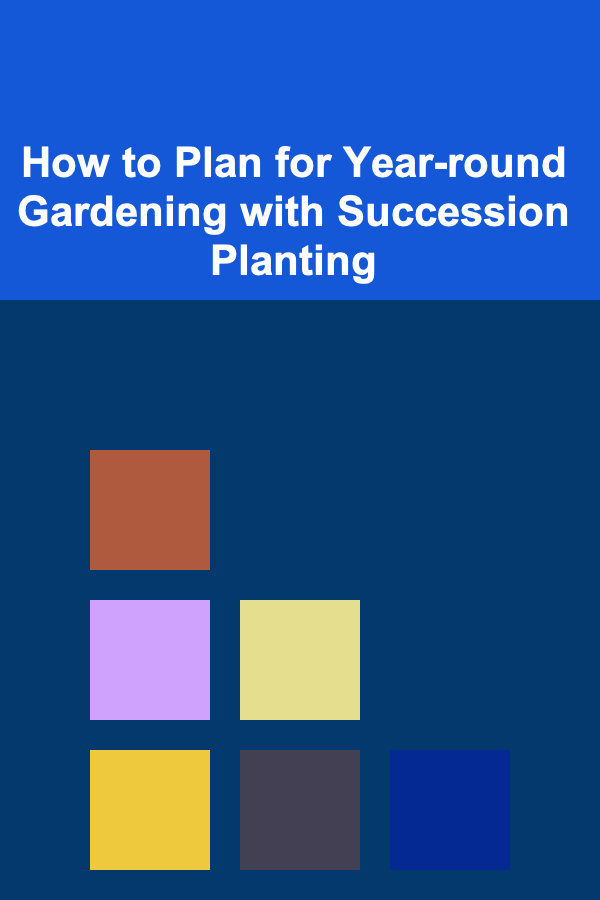 How to Plan for Year-round Gardening with Succession Planting